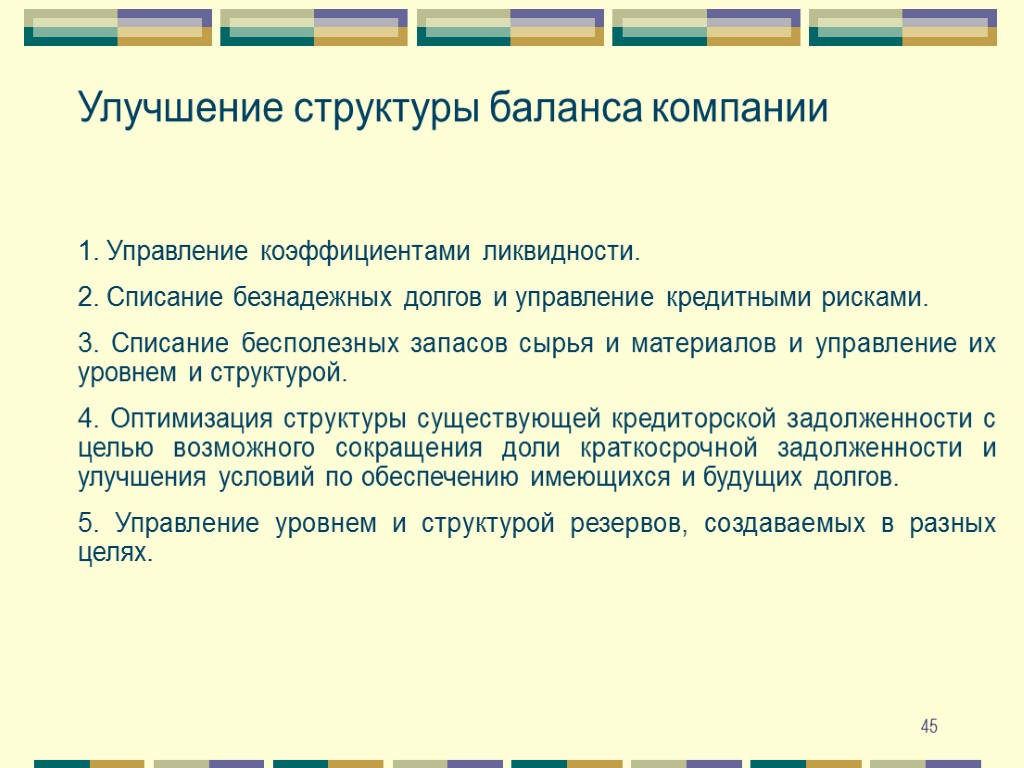 Улучшение структуры баланса компании

1. Управление коэффициентами ликвидности.

2. Списание безнадежных долгов и управление кредитными рисками.

3. Списание бесполезных запасов сырья и материалов и управление их уровнем и структурой.

4. Оптимизация структуры существующей кредиторской задолженности с целью возможного сокращения доли краткосрочной задолженности и улучшения условий по обеспечению имеющихся и будущих долгов.

5. Управление уровнем и структурой резервов, создаваемых в разных целях.

45